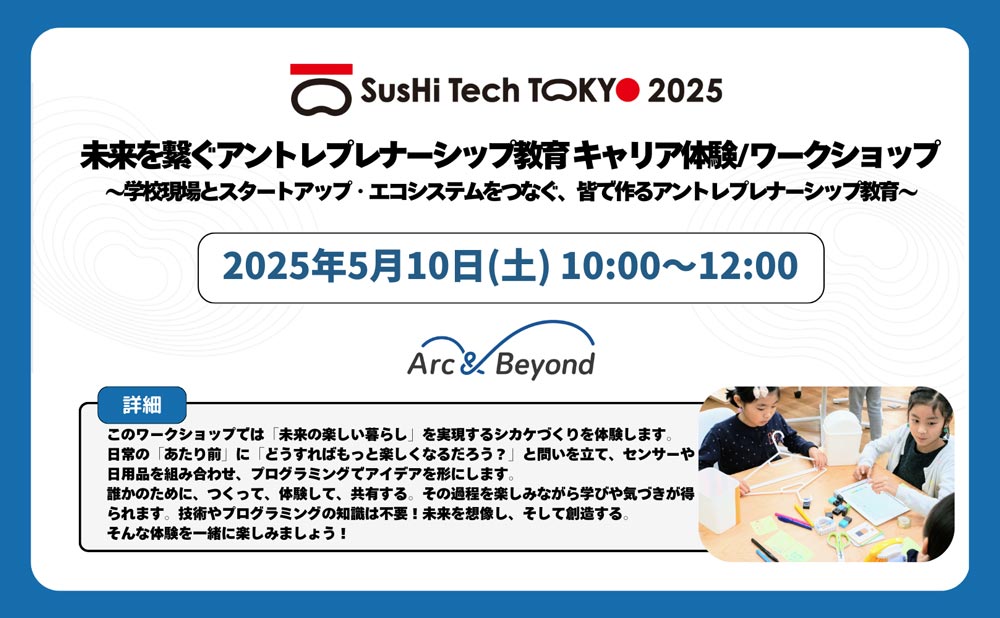 SusHi Tech TOKYO 2025

未来を繋ぐアントレプレナーシップ教育 キャリア体験/ワークショップ
～学校現場とスタートアップ・エコシステムをつなぐ、皆で作るアントレプレナーシップ教育～

2025年5月10日(土) 10:00～12:00

Arc & Beyond

詳細

このワークショップでは「未来の楽しい暮らし」を実現するシカケづくりを体験します。
日常の「あたり前」に「どうすればもっと楽しくなるだろう？」と問いを立て、センサーや日用品を組み合わせ、プログラミングでアイデアを形にします。
誰かのために、つくって、体験して、共有する。その過程を楽しみながら学びや気づきが得られます。技術やプログラミングの知識は不要！未来を想像し、そして創造する。
そんな体験を一緒に楽しみましょう！